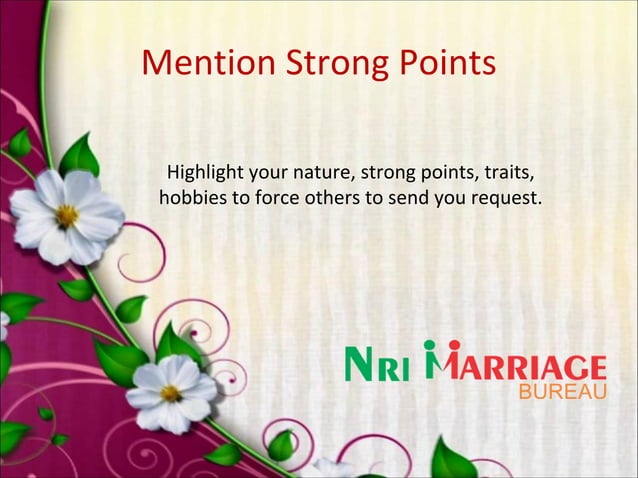 Mention Strong Points

Highlight your nature, strong points, traits, hobbies to force others to send you request.

NRI MARRIAGE BUREAU